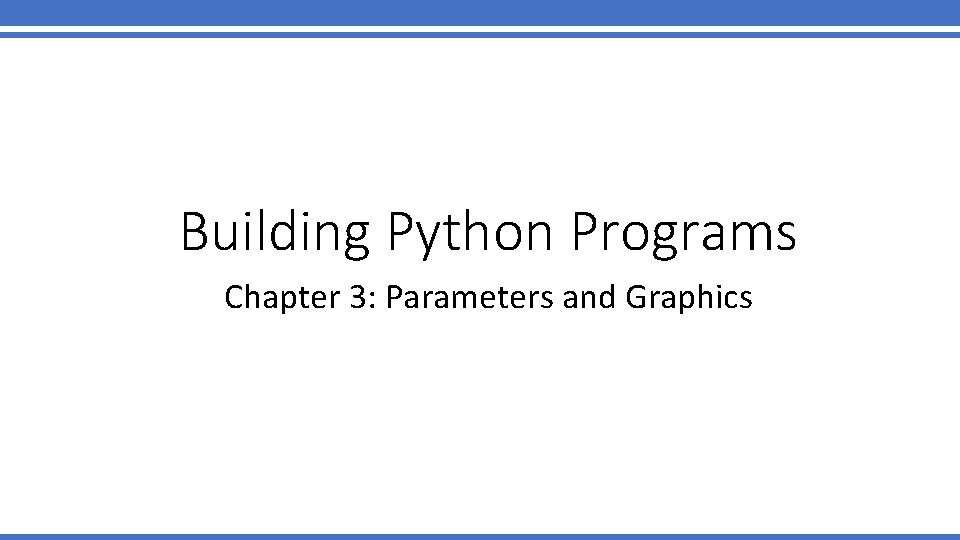 Building Python Programs

Chapter 3: Parameters and Graphics